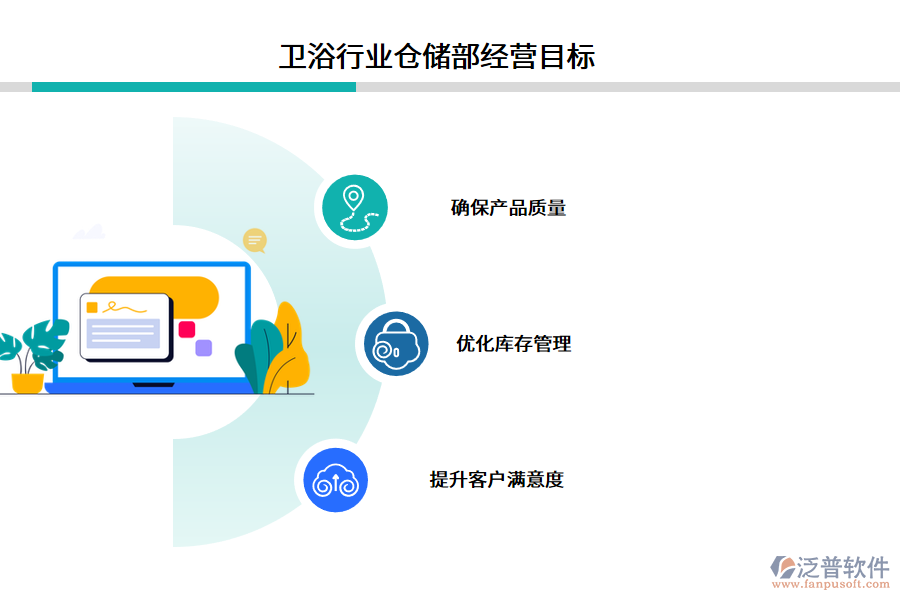 卫浴行业仓储部经营目标

确保产品质量

优化库存管理

提升客户满意度

泛普软件
www.fanpusoft.com